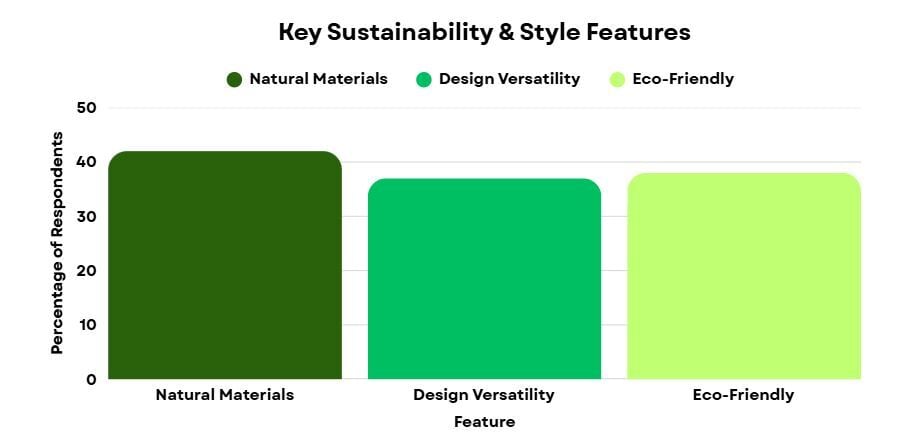 Key Sustainability & Style Features

Natural Materials
Design Versatility
Eco-Friendly

Percentage of Respondents

50
40
30
20
10
0

Natural Materials
Design Versatility
Eco-Friendly

Feature